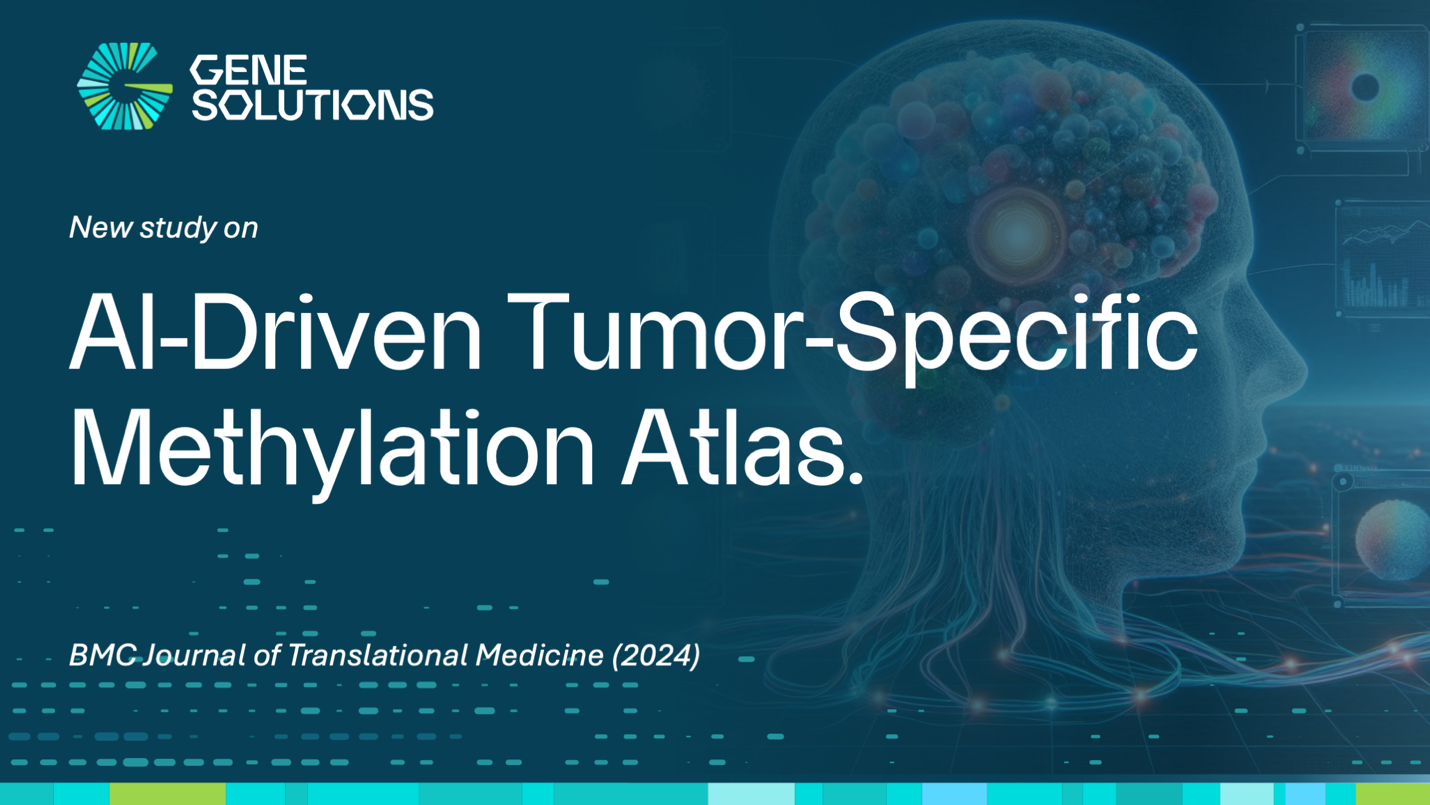 GENE SOLUTIONS

New study on

AI-Driven Tumor-Specific Methylation Atlas.

BMC Journal of Translational Medicine (2024)